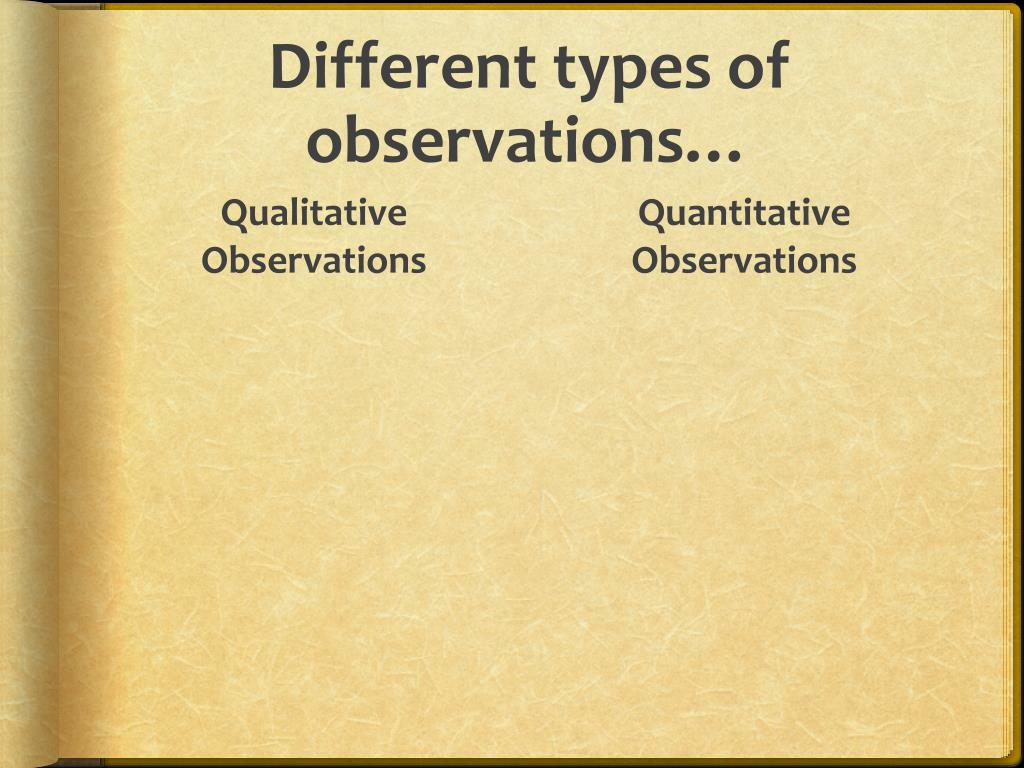 Different types of observations…

Qualitative Observations

Quantitative Observations